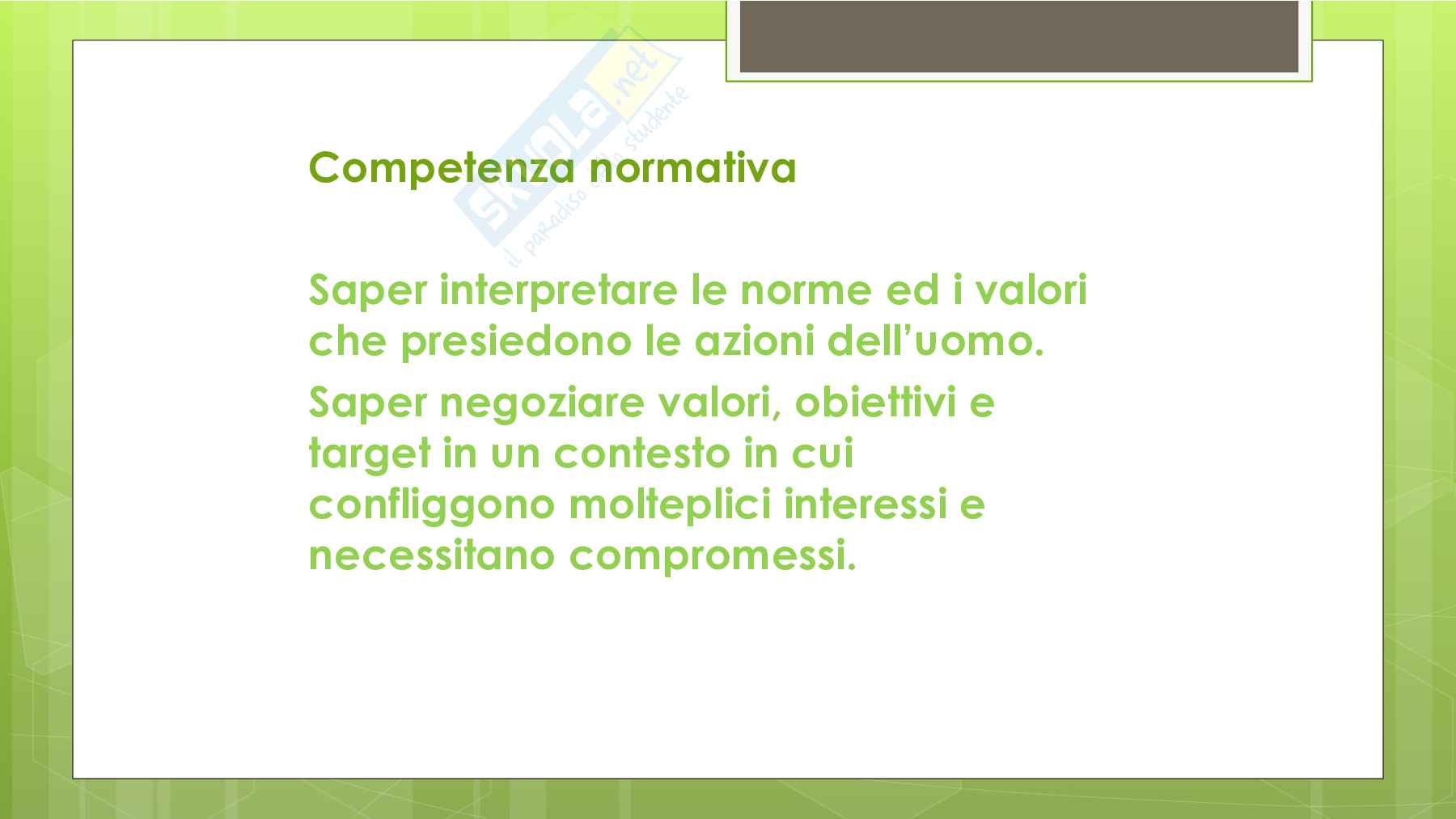 Skuola.net
il paradiso dello studente

Competenza normativa

Saper interpretare le norme ed i valori che presiedono le azioni dell'uomo.

Saper negoziare valori, obiettivi e target in un contesto in cui confliggono molteplici interessi e necessitano compromessi.